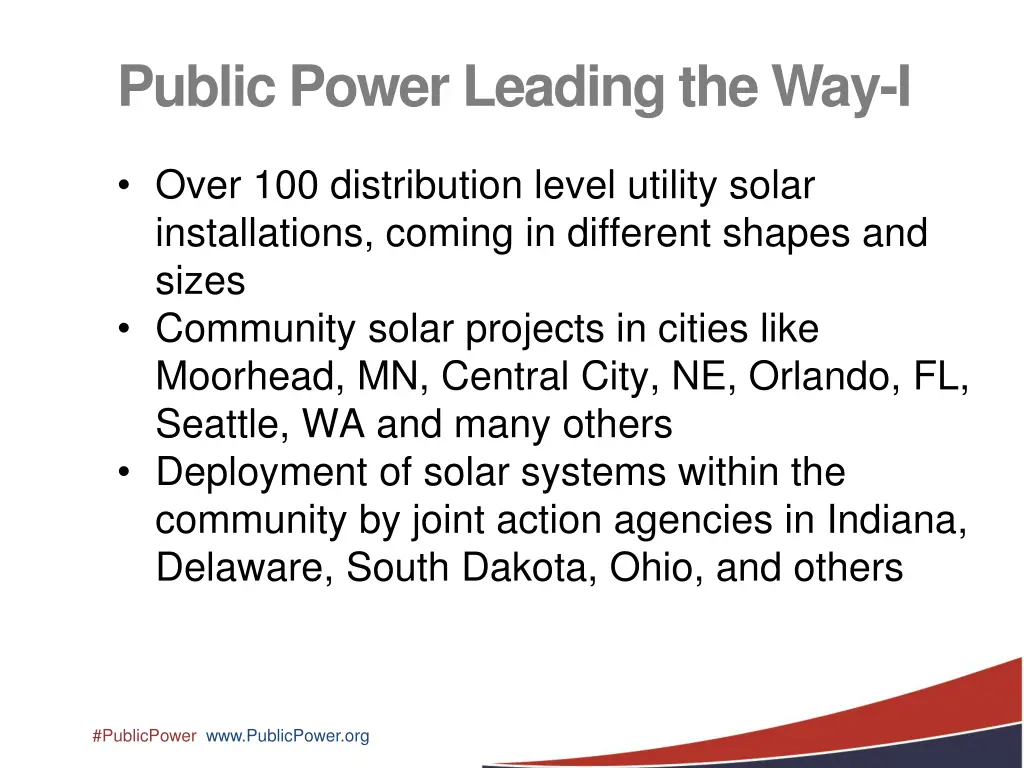 Public Power Leading the Way-I

• Over 100 distribution level utility solar installations, coming in different shapes and sizes
• Community solar projects in cities like Moorhead, MN, Central City, NE, Orlando, FL, Seattle, WA and many others
• Deployment of solar systems within the community by joint action agencies in Indiana, Delaware, South Dakota, Ohio, and others

#PublicPower www.PublicPower.org